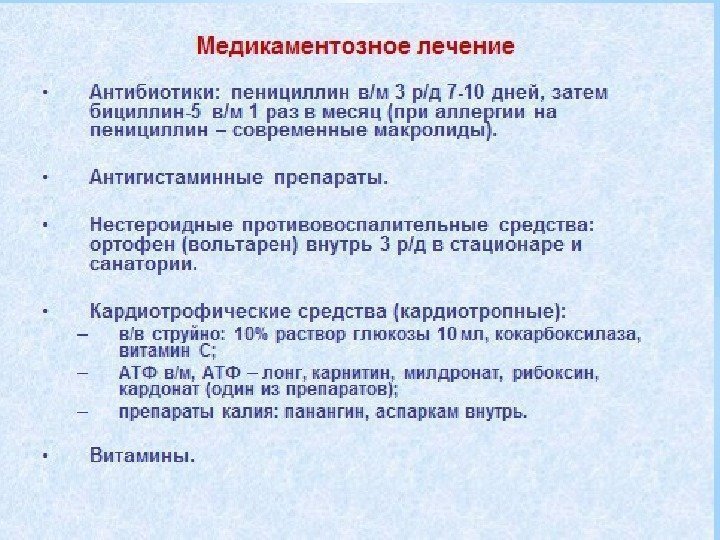 Медикаментозное лечение

• Антибиотики: пенициллин в/м 3 р/д 7-10 дней, затем бициллин-5 в/м 1 раз в месяц (при аллергии на пенициллин – современные макролиды).

• Антигистаминные препараты.

• Нестероидные противовоспалительные средства: ортофен (вольтарен) внутрь 3 р/д в стационаре и санатории.

• Кардиотрофические средства (кардиотропные):
– в/в струйно: 10% раствор глюкозы 10 мл, кокарбоксилаза, витамин С;
– АТФ в/м, АТФ – лонг, карнитин, милдронат, рибоксин, кардонат (один из препаратов);
– препараты калия: панангин, аспаркам внутрь.

• Витамины.